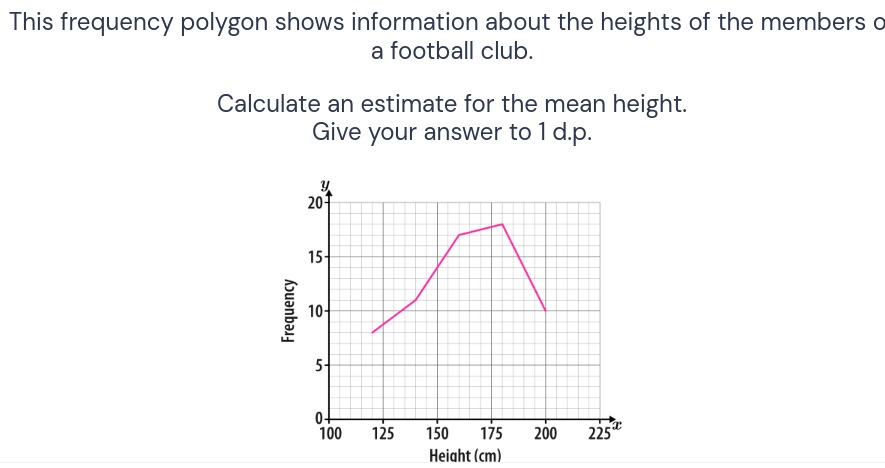 This frequency polygon shows information about the heights of the members o a football club.

Calculate an estimate for the mean height.
Give your answer to 1 d.p.

$y$
20
15
10
5
0
Frequency
100 125 150 175 200 225 $x$
Height (cm)